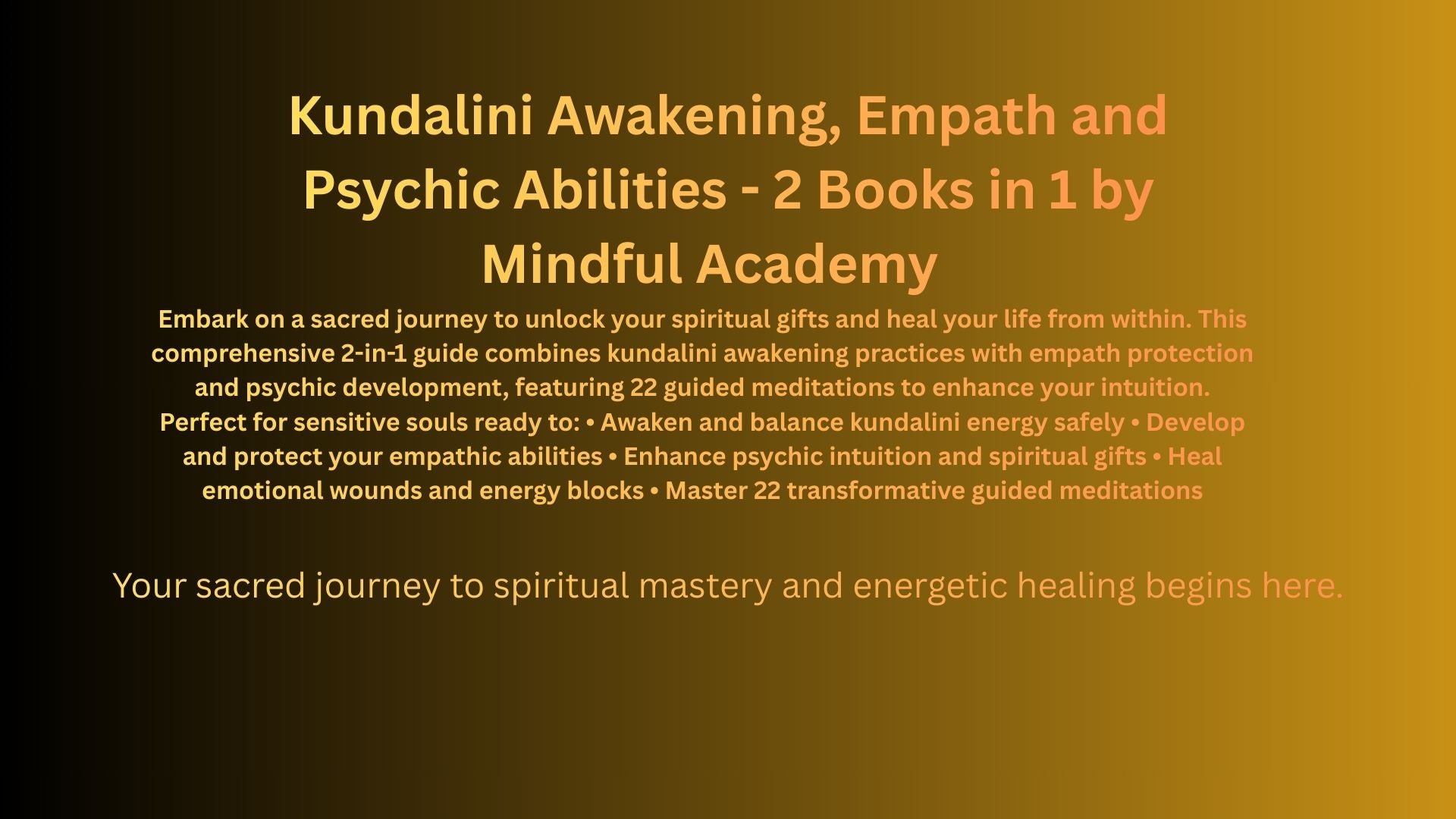 Kundalini Awakening, Empath and Psychic Abilities - 2 Books in 1 by Mindful Academy

Embark on a sacred journey to unlock your spiritual gifts and heal your life from within. This comprehensive 2-in-1 guide combines kundalini awakening practices with empath protection and psychic development, featuring 22 guided meditations to enhance your intuition. Perfect for sensitive souls ready to: • Awaken and balance kundalini energy safely • Develop and protect your empathic abilities • Enhance psychic intuition and spiritual gifts • Heal emotional wounds and energy blocks • Master 22 transformative guided meditations

Your sacred journey to spiritual mastery and energetic healing begins here.